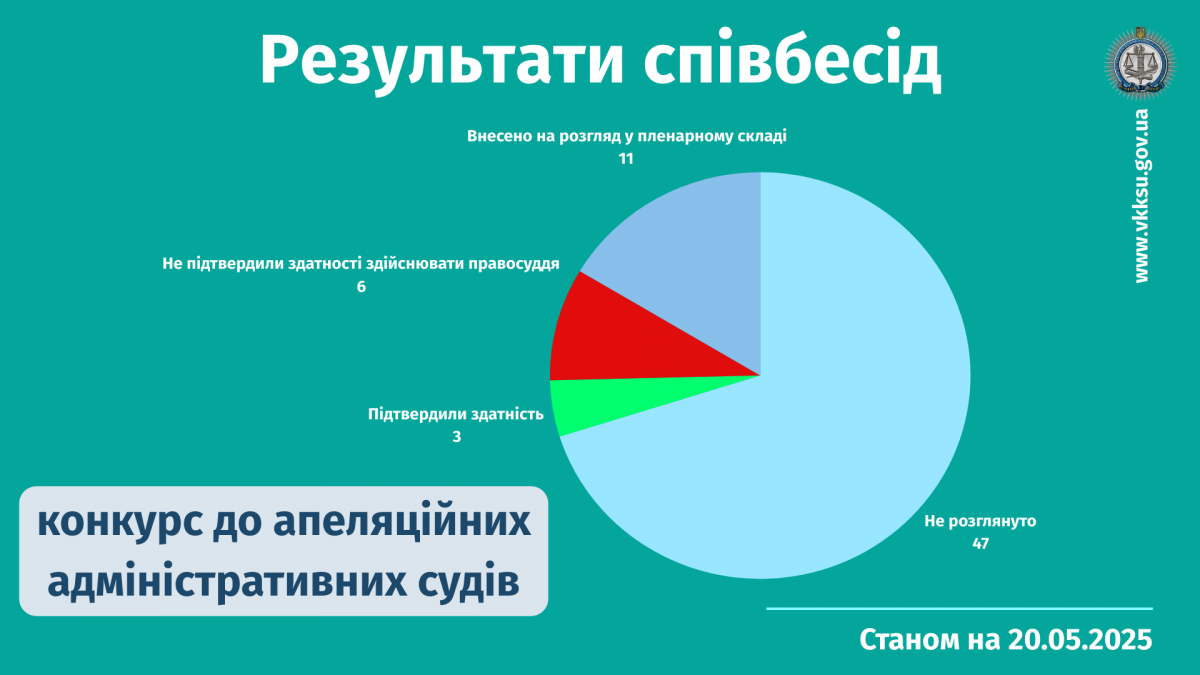 Результати співбесід

www.vkksu.gov.ua

Внесено на розгляд у пленарному складі
11

Не підтвердили здатності здійснювати правосуддя
6

Підтвердили здатність
3

Не розглянуто
47

конкурс до апеляційних адміністративних судів

Станом на 20.05.2025